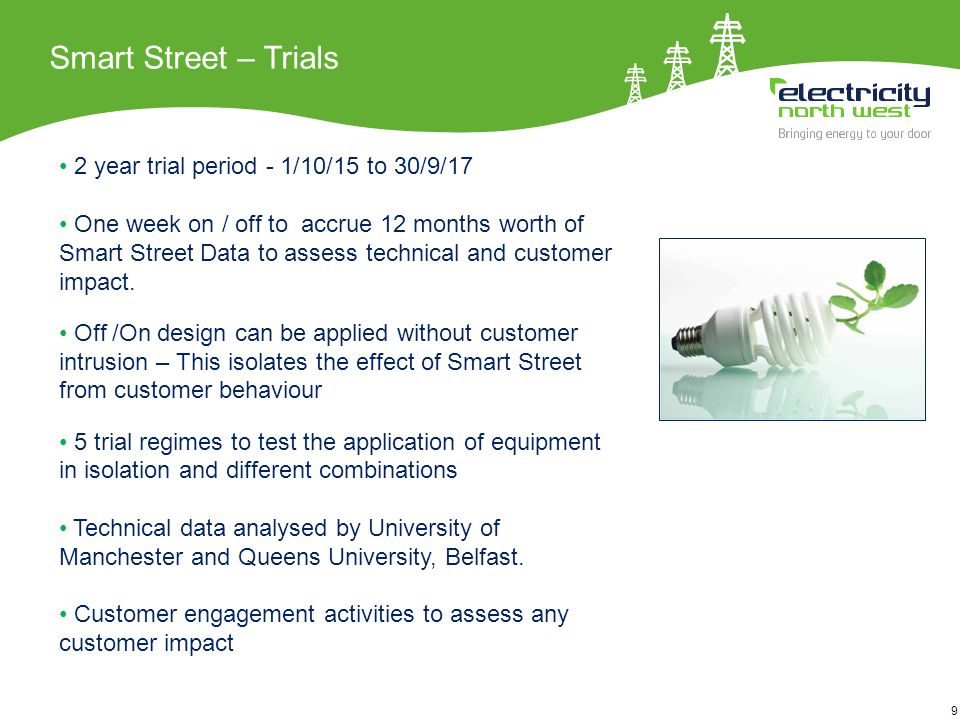 Smart Street – Trials

electricity north west
Bringing energy to your door

• 2 year trial period - 1/10/15 to 30/9/17

• One week on / off to accrue 12 months worth of Smart Street Data to assess technical and customer impact.

• Off /On design can be applied without customer intrusion – This isolates the effect of Smart Street from customer behaviour

• 5 trial regimes to test the application of equipment in isolation and different combinations

• Technical data analysed by University of Manchester and Queens University, Belfast.

• Customer engagement activities to assess any customer impact

9